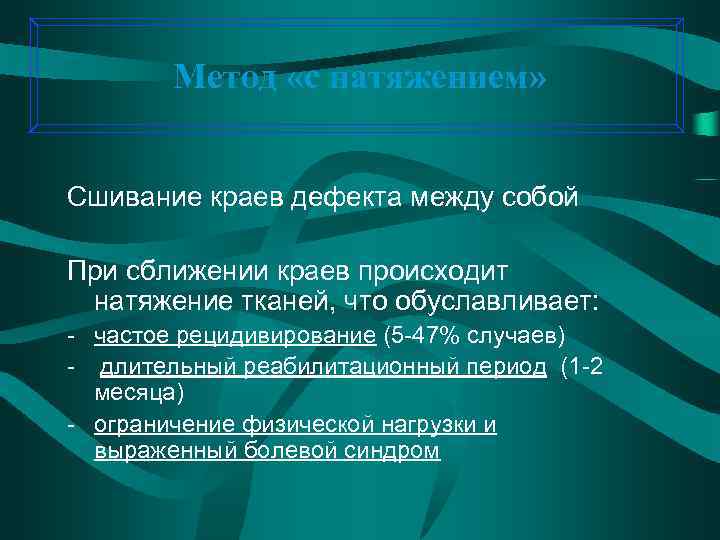 Метод «с натяжением»

Сшивание краев дефекта между собой

При сближении краев происходит натяжение тканей, что обуславливает:

- частое рецидивирование (5-47% случаев)
- длительный реабилитационный период (1-2 месяца)
- ограничение физической нагрузки и выраженный болевой синдром